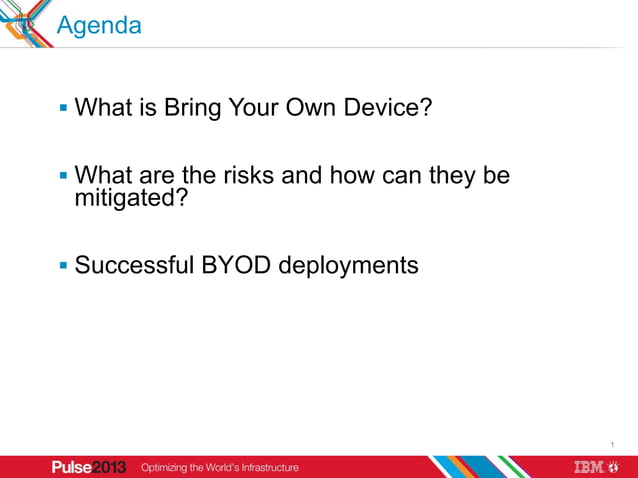 Agenda

▪ What is Bring Your Own Device?

▪ What are the risks and how can they be mitigated?

▪ Successful BYOD deployments

1

Pulse2013 Optimizing the World's Infrastructure

IBM